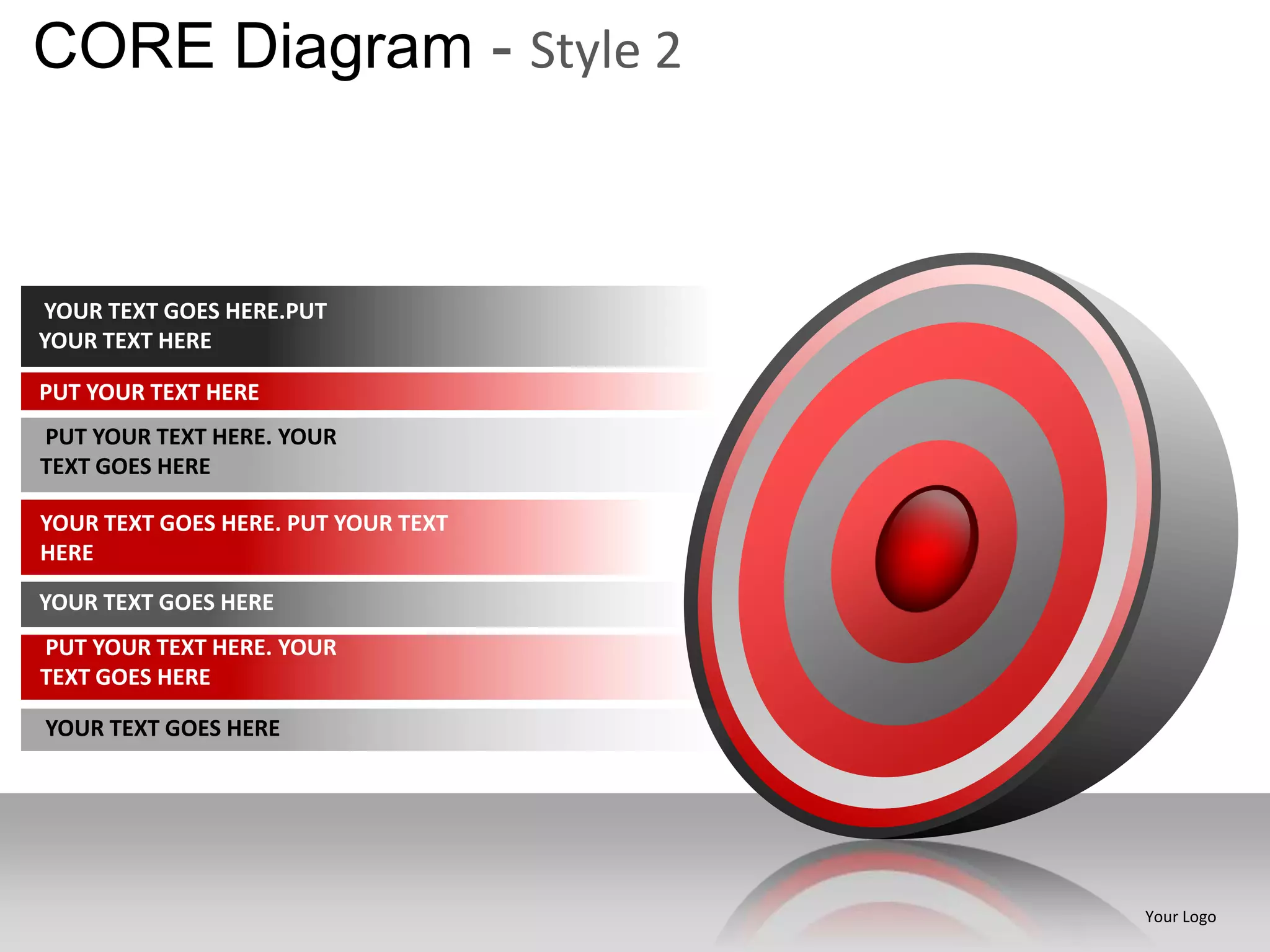 CORE Diagram - Style 2

YOUR TEXT GOES HERE.PUT YOUR TEXT HERE

PUT YOUR TEXT HERE

PUT YOUR TEXT HERE. YOUR TEXT GOES HERE

YOUR TEXT GOES HERE. PUT YOUR TEXT HERE

YOUR TEXT GOES HERE

PUT YOUR TEXT HERE. YOUR TEXT GOES HERE

YOUR TEXT GOES HERE

Your Logo